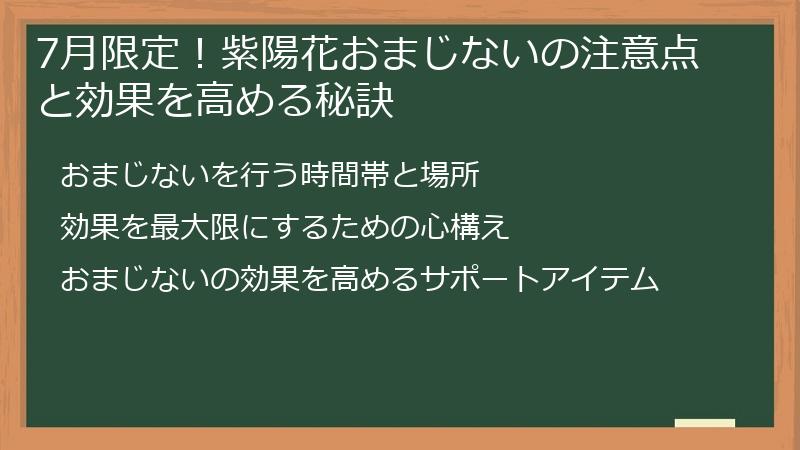 7月限定！紫陽花おまじないの注意点と効果を高める秘訣

おまじないを行う時間帯と場所

効果を最大限にするための心構え

おまじないの効果を高めるサポートアイテム